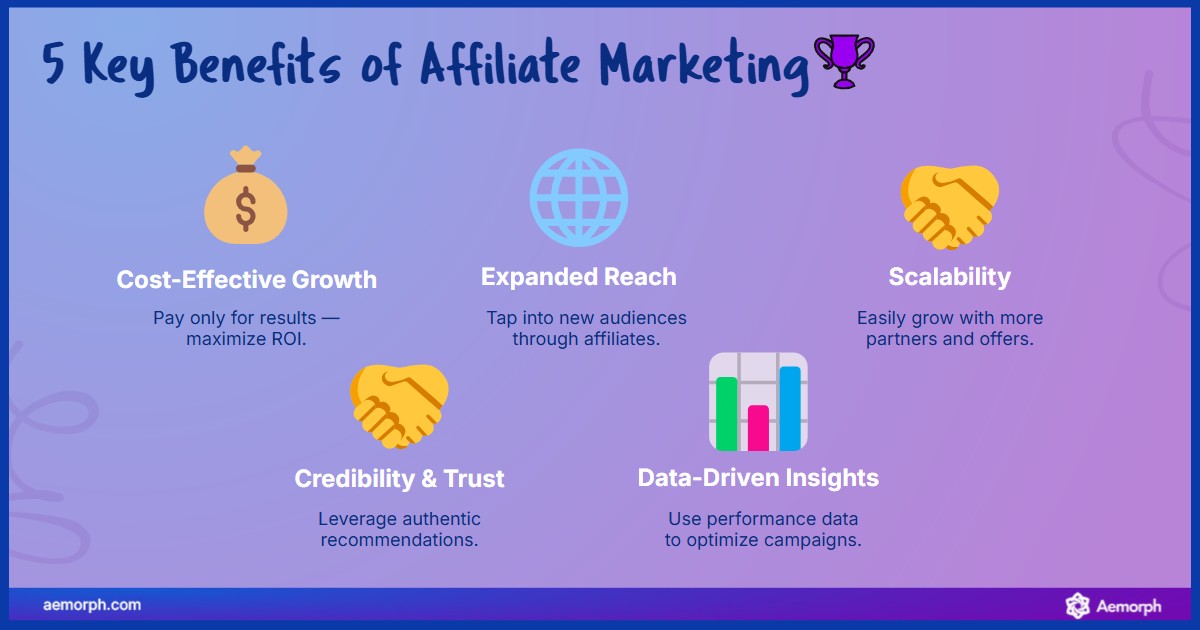 5 Key Benefits of Affiliate Marketing

$

Cost-Effective Growth

Pay only for results — maximize ROI.

Expanded Reach

Tap into new audiences through affiliates.

Scalability

Easily grow with more partners and offers.

Credibility & Trust

Leverage authentic recommendations.

Data-Driven Insights

Use performance data to optimize campaigns.

aemorph.com

Aemorph